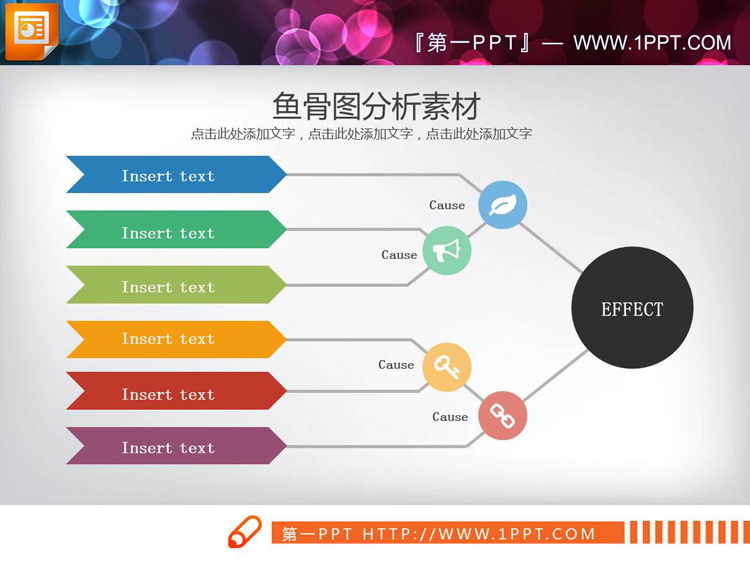 『第一PPT』— WWW.1PPT.COM

鱼骨图分析素材

点击此处添加文字，点击此处添加文字，点击此处添加文字

Insert text

Insert text

Insert text

Insert text

Insert text

Insert text

Cause

Cause

Cause

Cause

EFFECT

第一PPT HTTP://WWW.1PPT.COM